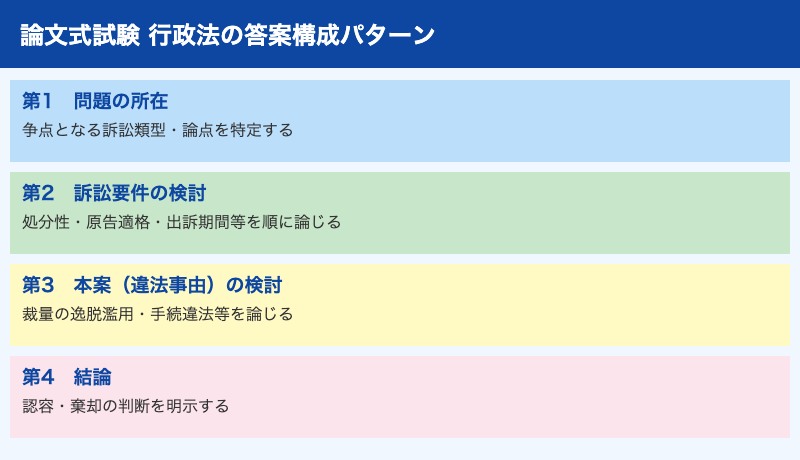 論文式試験 行政法の答案構成パターン

第1　問題の所在
争点となる訴訟類型・論点を特定する

第2　訴訟要件の検討
処分性・原告適格・出訴期間等を順に論じる

第3　本案（違法事由）の検討
裁量の逸脱濫用・手続違法等を論じる

第4　結論
認容・棄却の判断を明示する